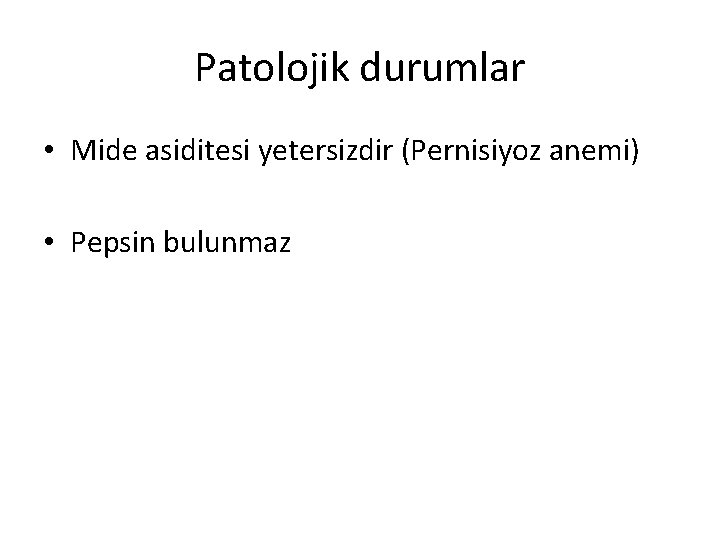 Patolojik durumlar

• Mide asiditesi yetersizdir (Pernisiyoz anemi)

• Pepsin bulunmaz